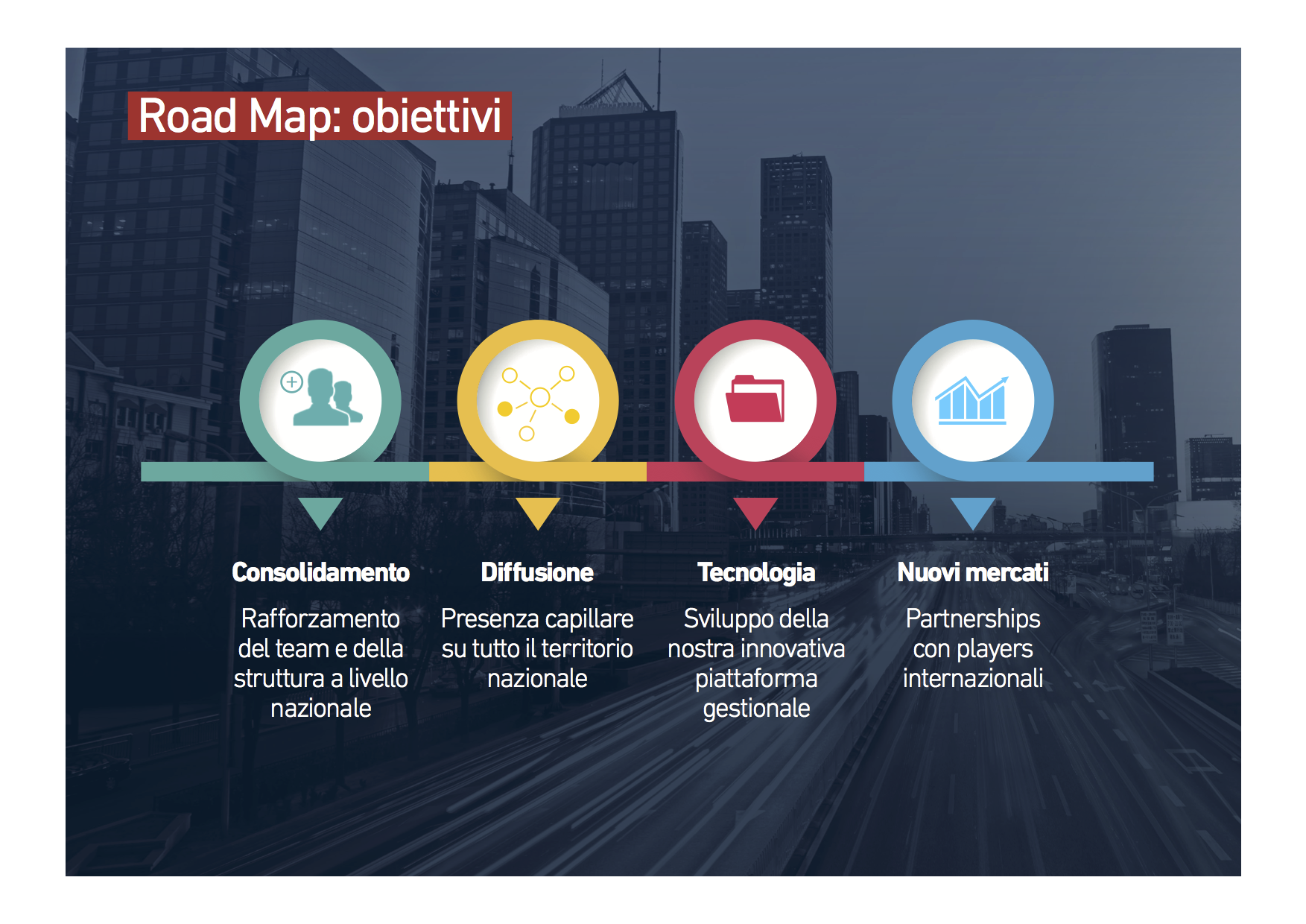 Road Map: obiettivi

Consolidamento

Rafforzamento del team e della struttura a livello nazionale

Diffusione

Presenza capillare su tutto il territorio nazionale

Tecnologia

Sviluppo della nostra innovativa piattaforma gestionale

Nuovi mercati

Partnerships con players internazionali